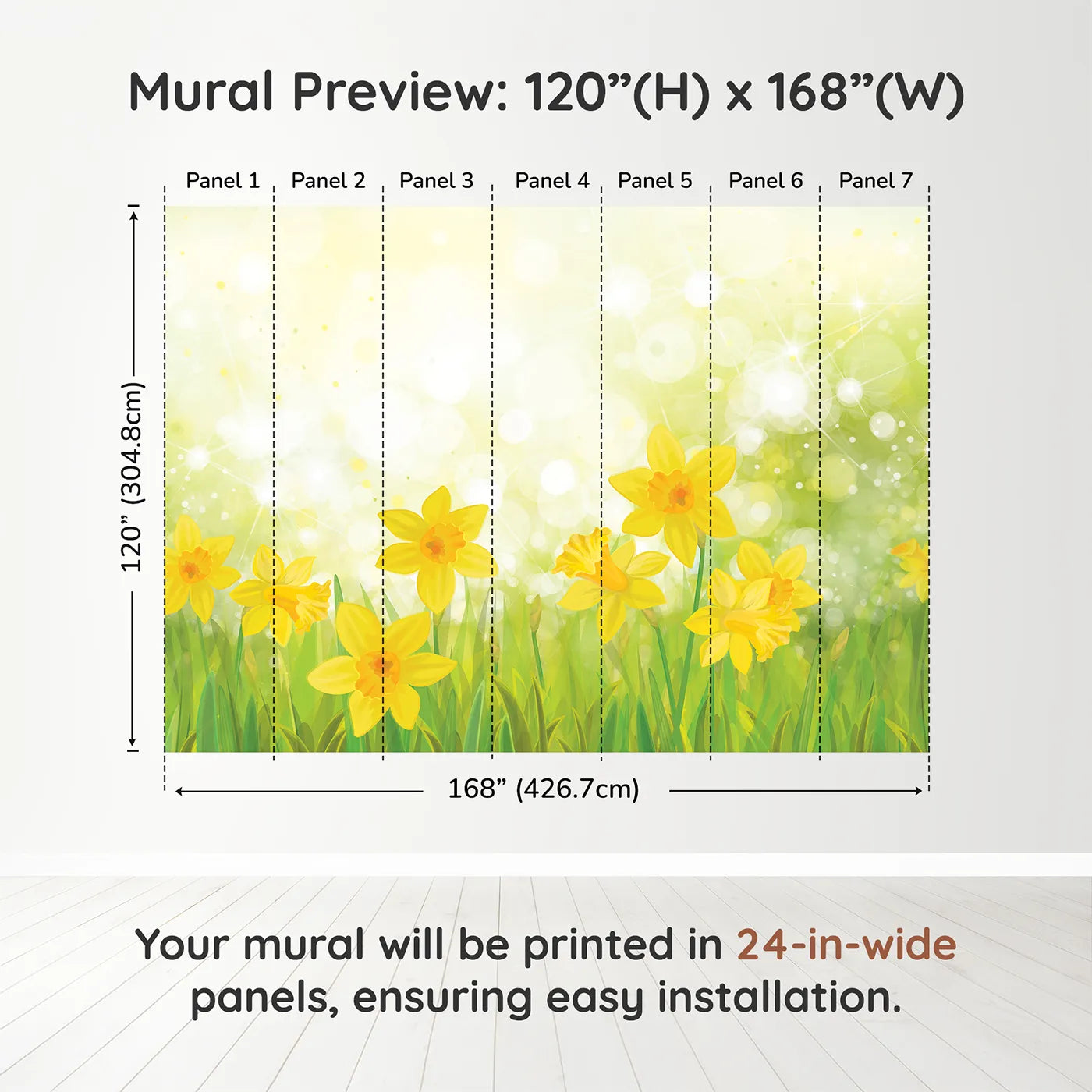 Mural Preview: 120”(H) x 168”(W)

Panel 1 Panel 2 Panel 3 Panel 4 Panel 5 Panel 6 Panel 7

120” (304.8cm)

168” (426.7cm)

Your mural will be printed in 24-in-wide panels, ensuring easy installation.